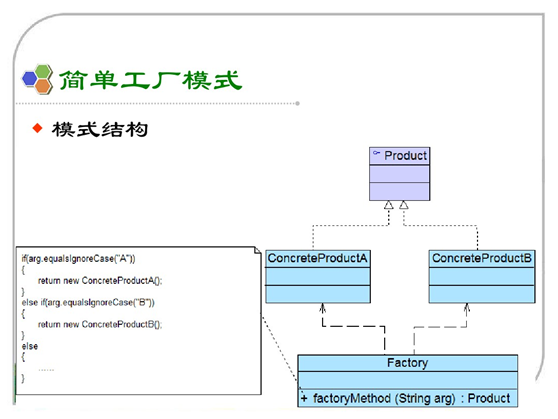 简单工厂模式

◆ 模式结构

Product

ConcreteProductA

ConcreteProductB

if(arg.equalsIgnoreCase("A"))
{
return new ConcreteProductA();
}
else if(arg.equalsIgnoreCase("B"))
{
return new ConcreteProductB();
}
else
{
......
}

Factory

+ factoryMethod (String arg) : Product